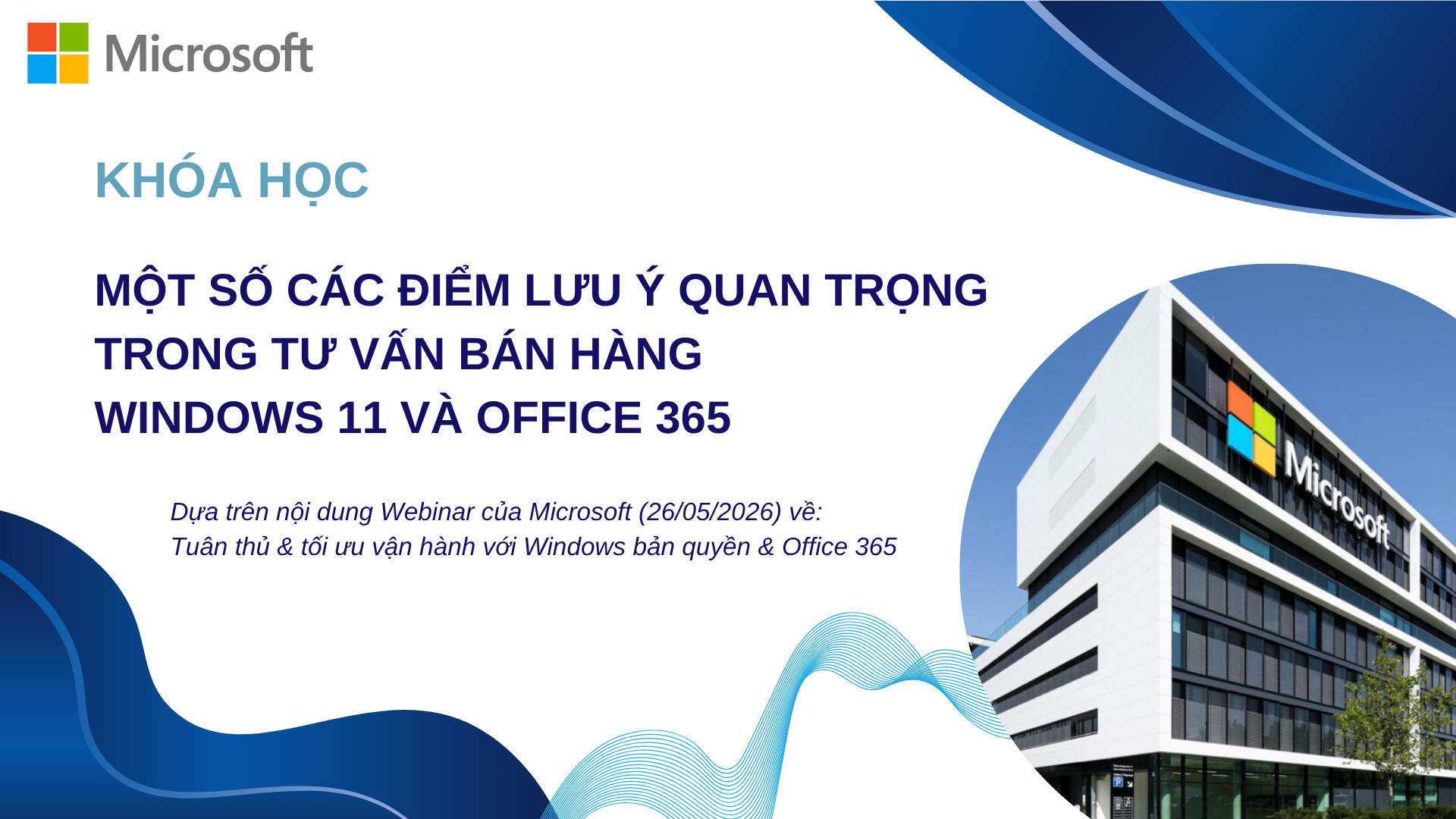 Microsoft

KHÓA HỌC

MỘT SỐ CÁC ĐIỂM LƯU Ý QUAN TRỌNG TRONG TƯ VẤN BÁN HÀNG WINDOWS 11 VÀ OFFICE 365

Dựa trên nội dung Webinar của Microsoft (26/05/2026) về:
Tuân thủ & tối ưu vận hành với Windows bản quyền & Office 365

Microsoft